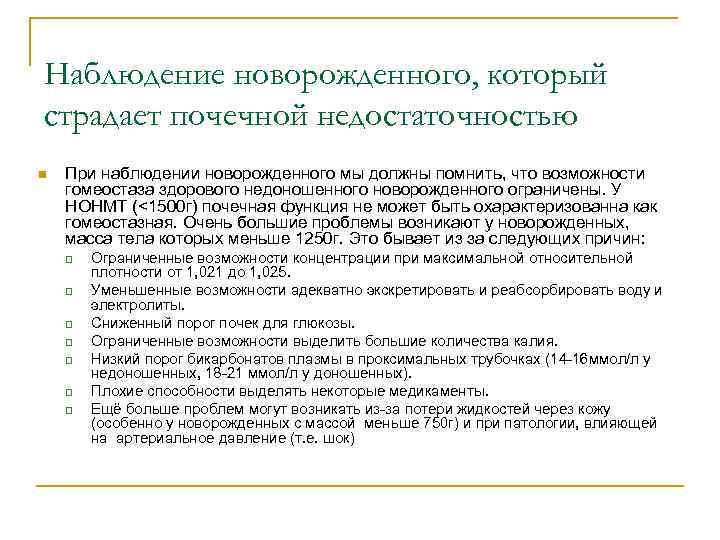 Наблюдение новорожденного, который страдает почечной недостаточностью

При наблюдении новорожденного мы должны помнить, что возможности гомеостаза здорового недоношенного новорожденного ограничены. У НОНМТ (<1500г) почечная функция не может быть охарактеризованна как гомеостазная. Очень большие проблемы возникают у новорожденных, масса тела которых меньше 1250г. Это бывает из за следующих причин:

Ограниченные возможности концентрации при максимальной относительной плотности от 1,021 до 1,025.

Уменьшенные возможности адекватно экскретировать и реабсорбировать воду и электролиты.

Сниженный порог почек для глюкозы.

Ограниченные возможности выделить большие количества калия.

Низкий порог бикарбонатов плазмы в проксимальных трубочках (14-16ммол/л у недоношенных, 18-21 ммол/л у доношенных).

Плохие способности выделять некоторые медикаменты.

Ещё больше проблем могут возникать из-за потери жидкостей через кожу (особенно у новорожденных с массой меньше 750г) и при патологии, влияющей на артериальное давление (т.е. шок)